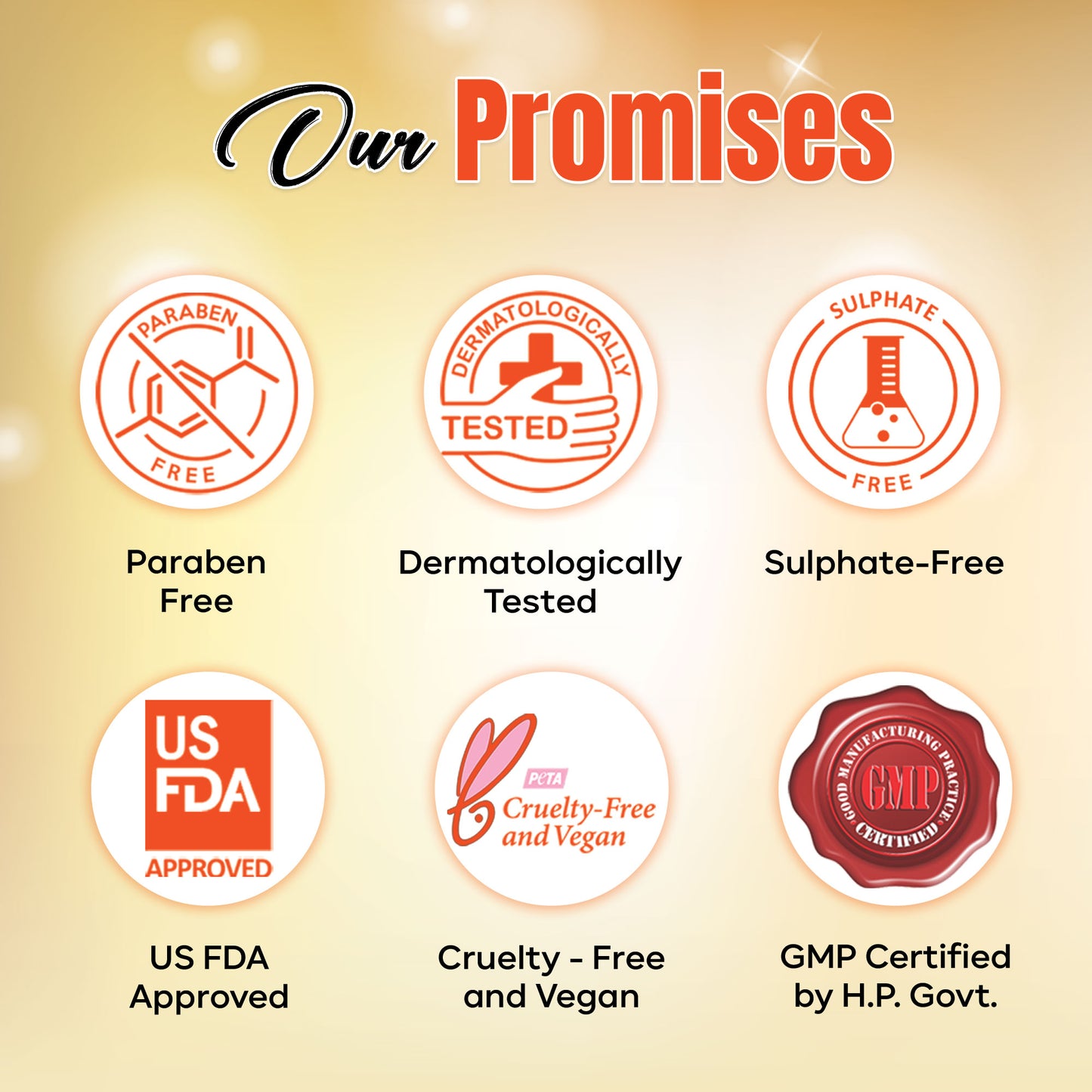 Our Promises

PARABEN FREE

Paraben Free

DERMATOLOGICALLY TESTED

Dermatologically Tested

SULPHATE FREE

Sulphate-Free

US FDA APPROVED

US FDA Approved

PETA Cruelty-Free and Vegan

Cruelty - Free and Vegan

GOOD MANUFACTURING PRACTICE GMP CERTIFIED

GMP Certified by H.P. Govt.